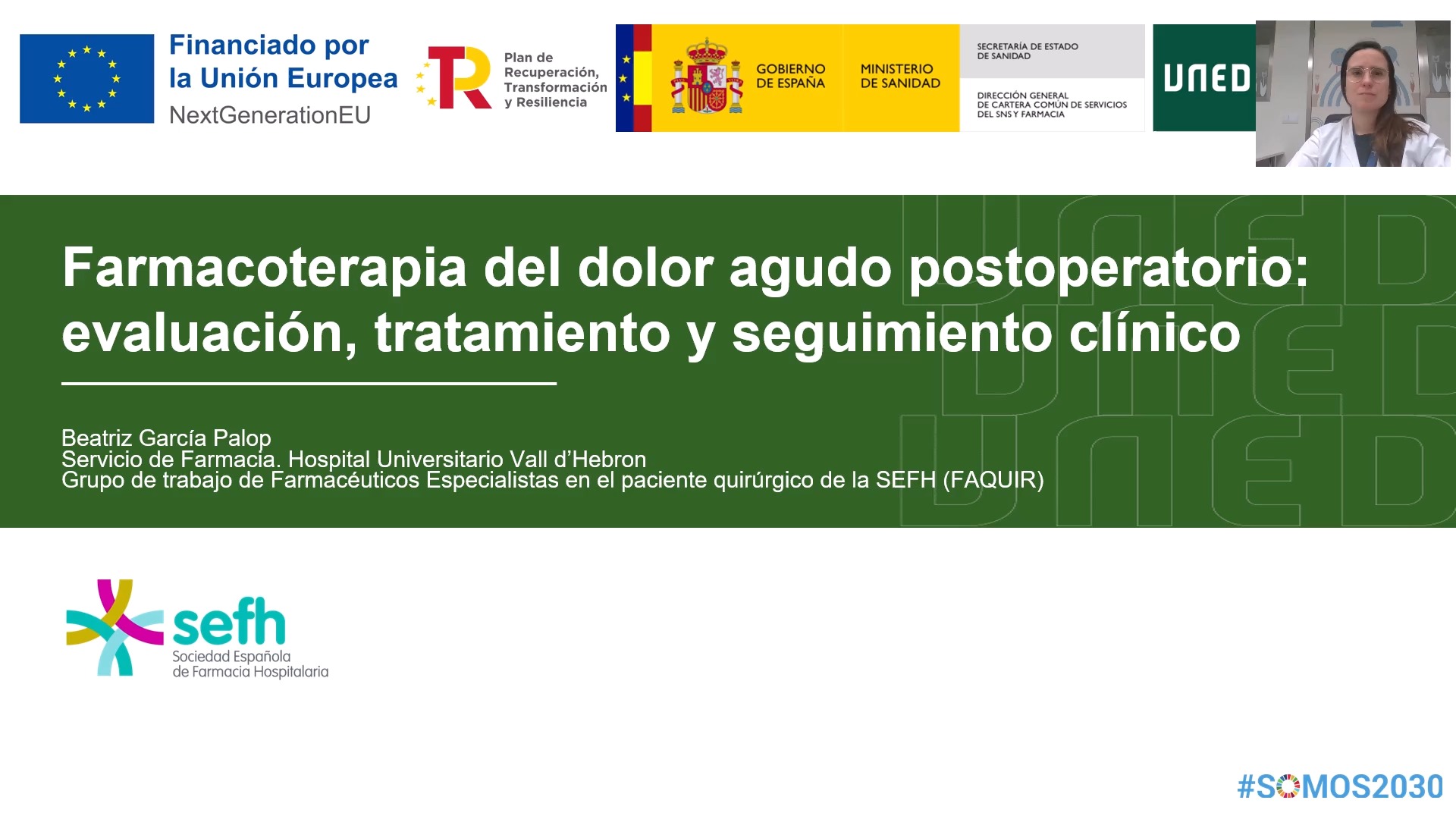 Financiado por la Unión Europea
NextGenerationEU

Plan de Recuperación, Transformación y Resiliencia

GOBIERNO DE ESPAÑA

MINISTERIO DE SANIDAD

SECRETARÍA DE ESTADO DE SANIDAD

DIRECCIÓN GENERAL DE CARTERA COMÚN DE SERVICIOS DEL SNS Y FARMACIA

UNED

Farmacoterapia del dolor agudo postoperatorio: evaluación, tratamiento y seguimiento clínico

Beatriz García Palop
Servicio de Farmacia. Hospital Universitario Vall d'Hebron
Grupo de trabajo de Farmacéuticos Especialistas en el paciente quirúrgico de la SEFH (FAQUIR)

sefh
Sociedad Española de Farmacia Hospitalaria

#SOMOS2030